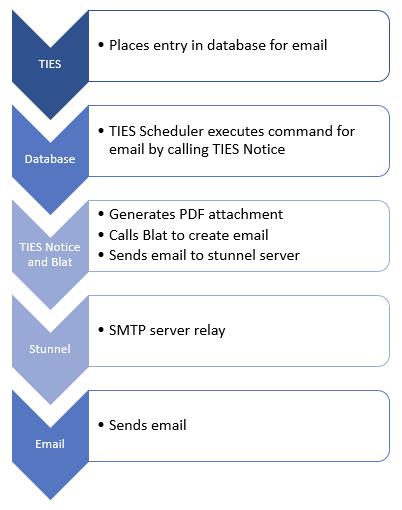 TIES

• Places entry in database for email

Database

• TIES Scheduler executes command for email by calling TIES Notice

TIES Notice and Blat

• Generates PDF attachment
• Calls Blat to create email
• Sends email to stunnel server

Stunnel

• SMTP server relay

Email

• Sends email